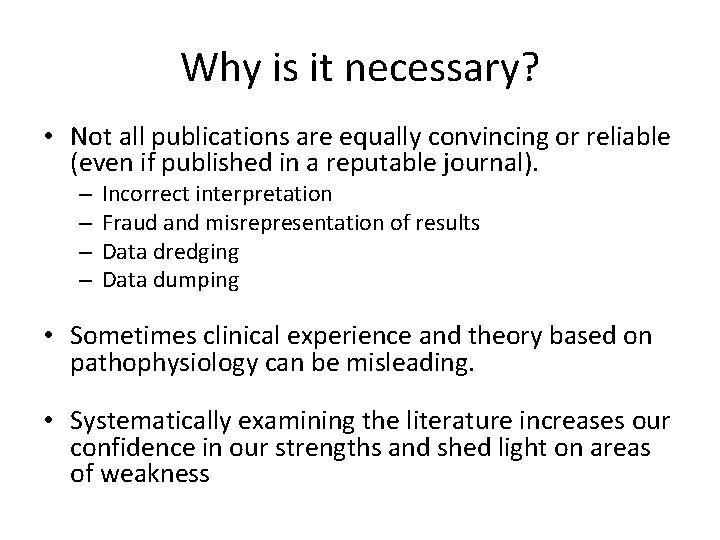 Why is it necessary?

• Not all publications are equally convincing or reliable (even if published in a reputable journal).
– Incorrect interpretation
– Fraud and misrepresentation of results
– Data dredging
– Data dumping

• Sometimes clinical experience and theory based on pathophysiology can be misleading.

• Systematically examining the literature increases our confidence in our strengths and shed light on areas of weakness